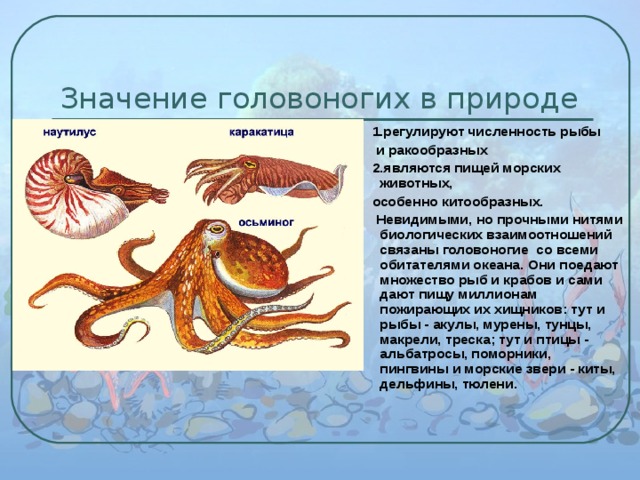 Значение головоногих в природе

наутилус

каракатица

осьминог

1.регулируют численность рыбы и ракообразных

2.являются пищей морских животных,

особенно китообразных.

Невидимыми, но прочными нитями биологических взаимоотношений связаны головоногие со всеми обитателями океана. Они поедают множество рыб и крабов и сами дают пищу миллионам пожирающих их хищников: тут и рыбы - акулы, мурены, тунцы, макрели, треска; тут и птицы - альбатросы, поморники, пингвины и морские звери - киты, дельфины, тюлени.